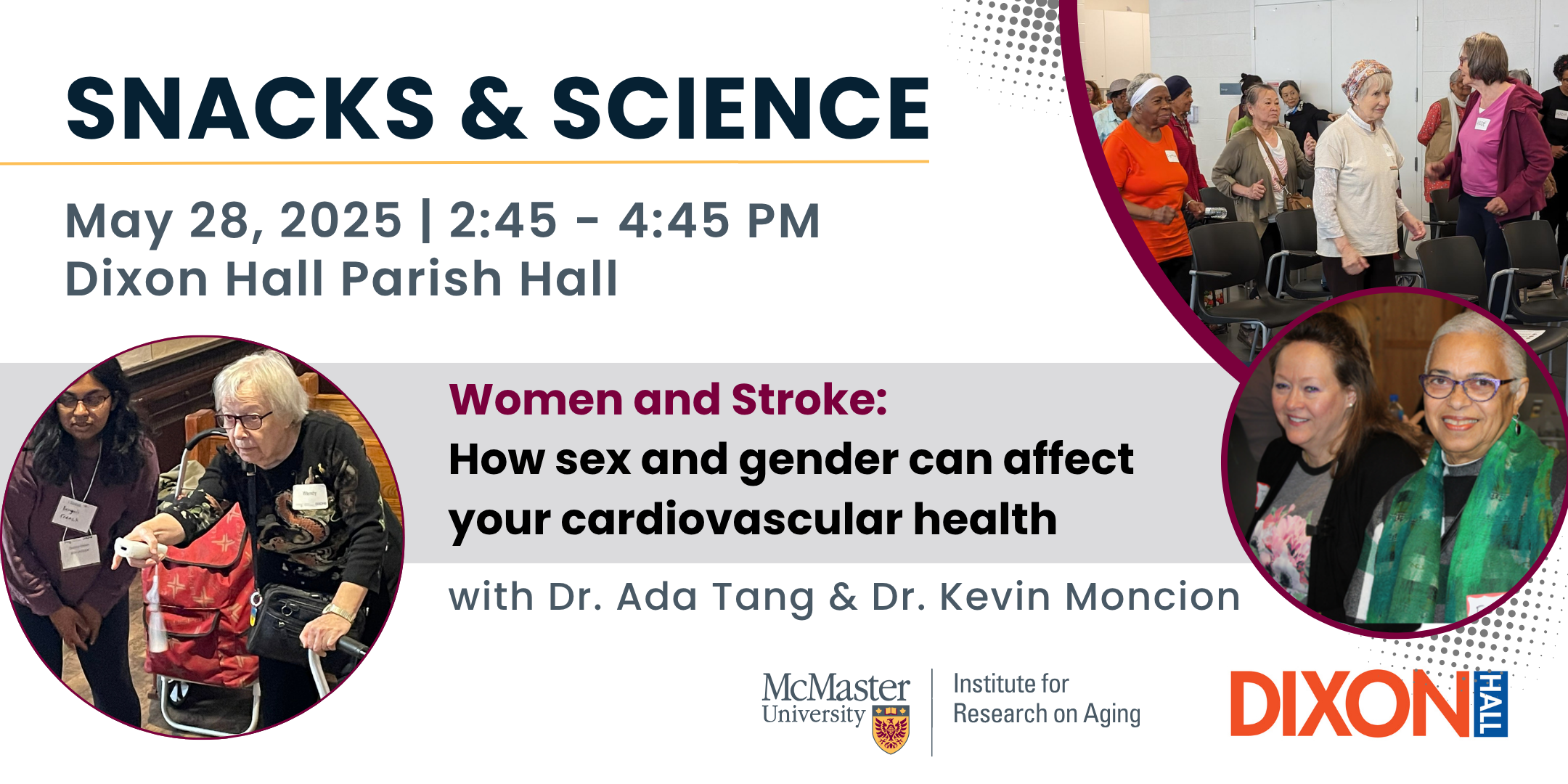 SNACKS & SCIENCE

May 28, 2025 | 2:45 - 4:45 PM
Dixon Hall Parish Hall

Women and Stroke:
How sex and gender can affect your cardiovascular health

with Dr. Ada Tang & Dr. Kevin Moncion

McMaster University

Institute for Research on Aging

DIXON HALL